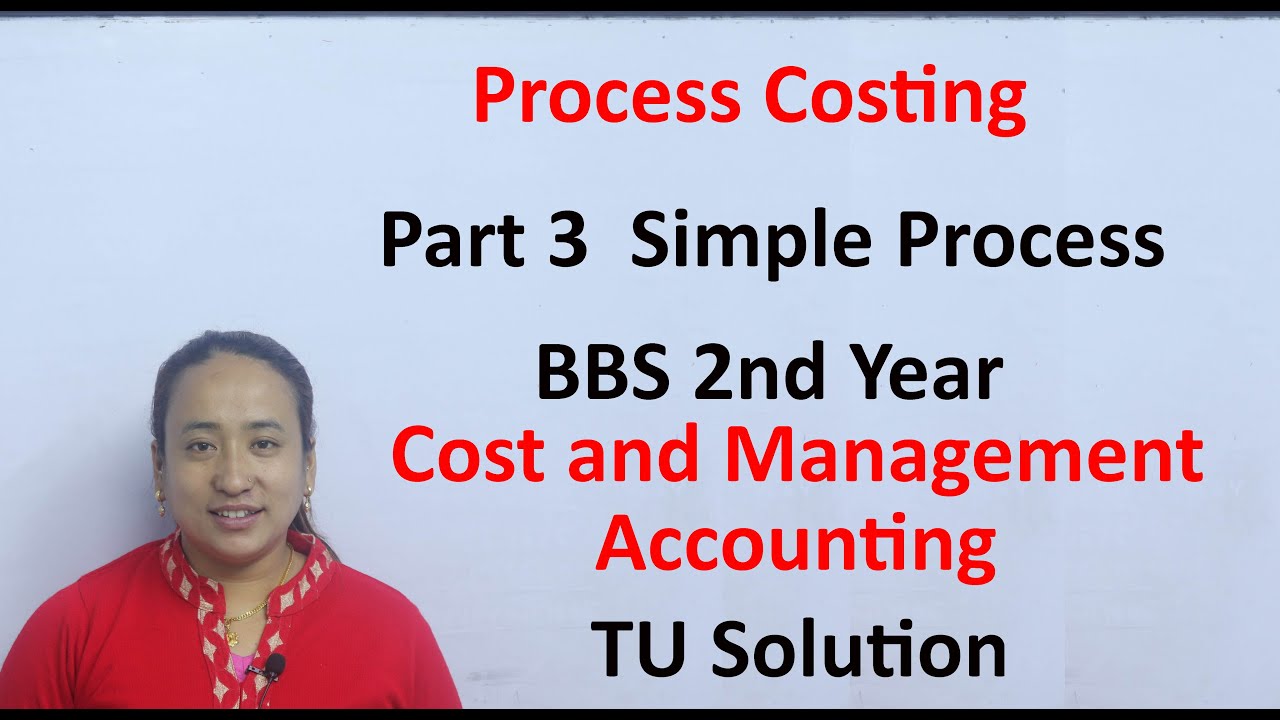 Process Costing

Part 3 Simple Process

BBS 2nd Year
Cost and Management Accounting

TU Solution